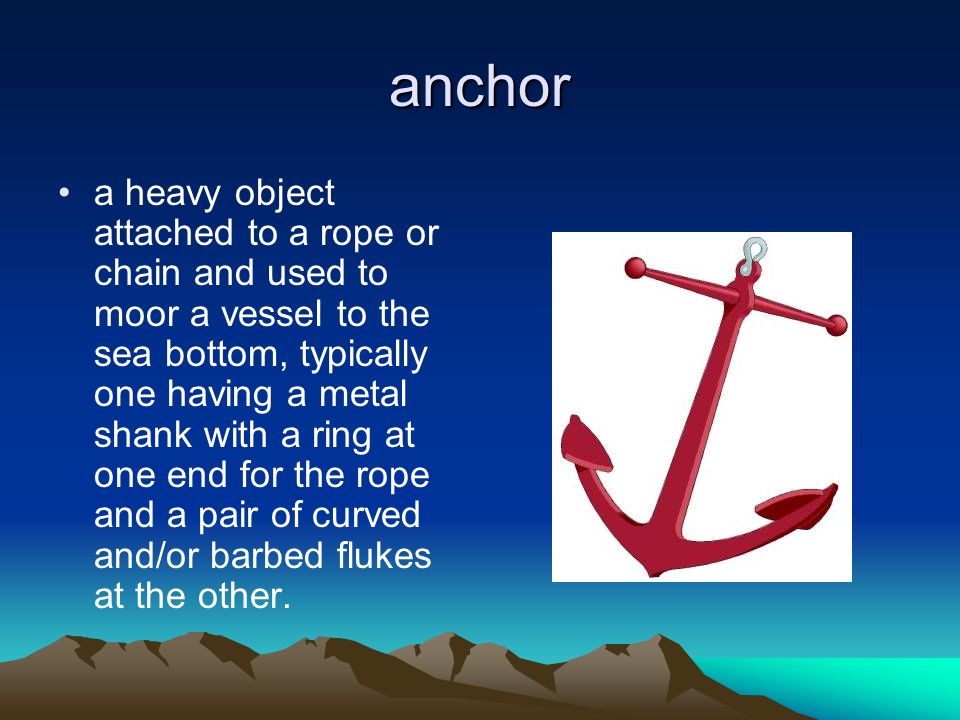 anchor

• a heavy object attached to a rope or chain and used to moor a vessel to the sea bottom, typically one having a metal shank with a ring at one end for the rope and a pair of curved and/or barbed flukes at the other.